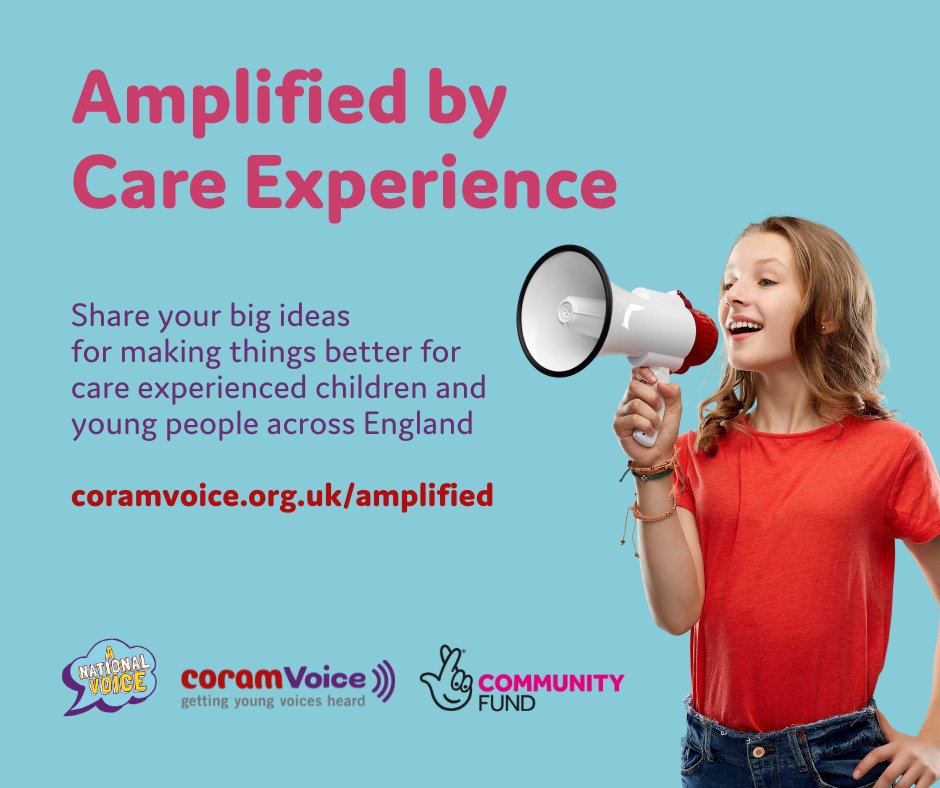 Amplified by Care Experience

Share your big ideas for making things better for care experienced children and young people across England

coramvoice.org.uk/amplified

A NATIONAL VOICE

coramVoice
getting young voices heard

COMMUNITY FUND